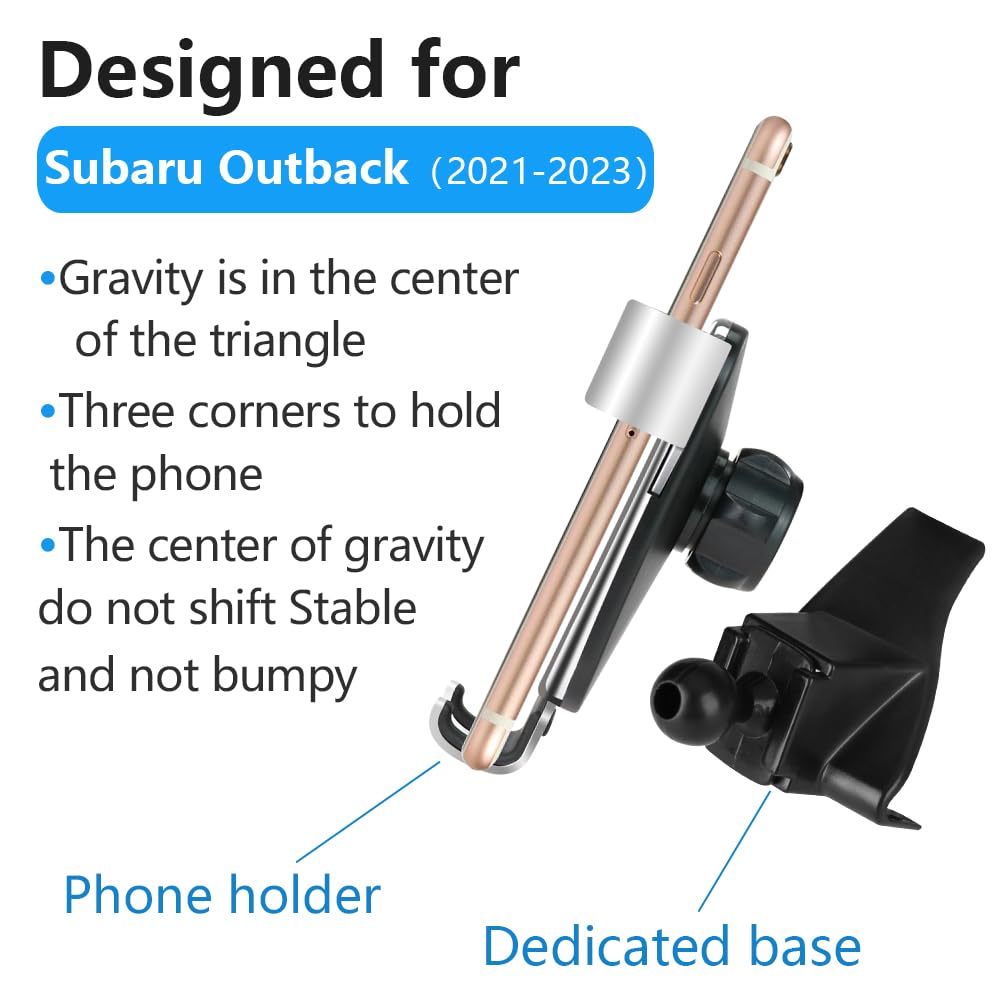 Designed for

Subaru Outback (2021-2023)

•Gravity is in the center of the triangle

•Three corners to hold the phone

•The center of gravity do not shift Stable and not bumpy

Phone holder

Dedicated base